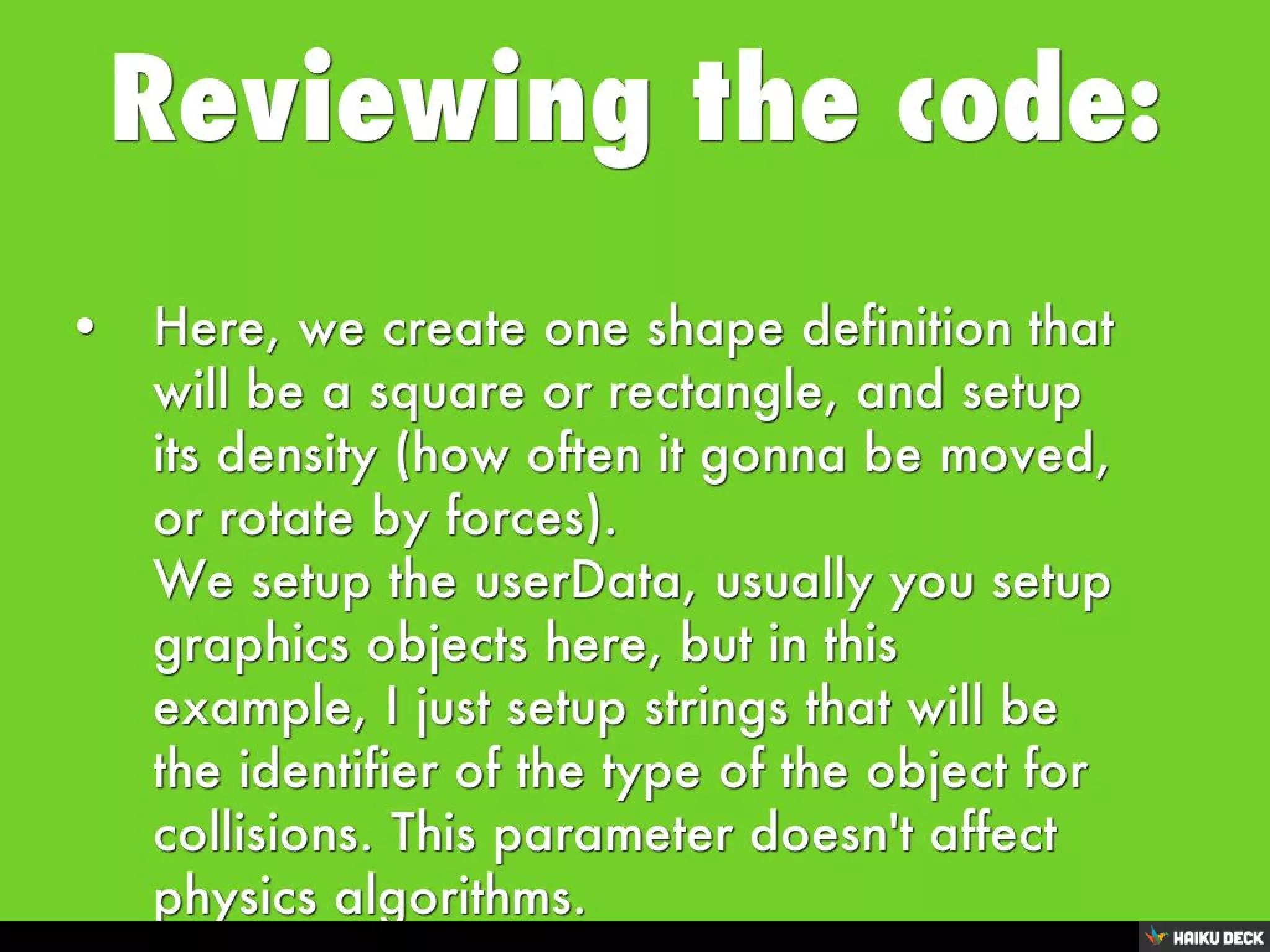 Reviewing the code:

• Here, we create one shape definition that will be a square or rectangle, and setup its density (how often it gonna be moved, or rotate by forces).
We setup the userData, usually you setup graphics objects here, but in this example, I just setup strings that will be the identifier of the type of the object for collisions. This parameter doesn't affect physics algorithms.

HAIKU DECK